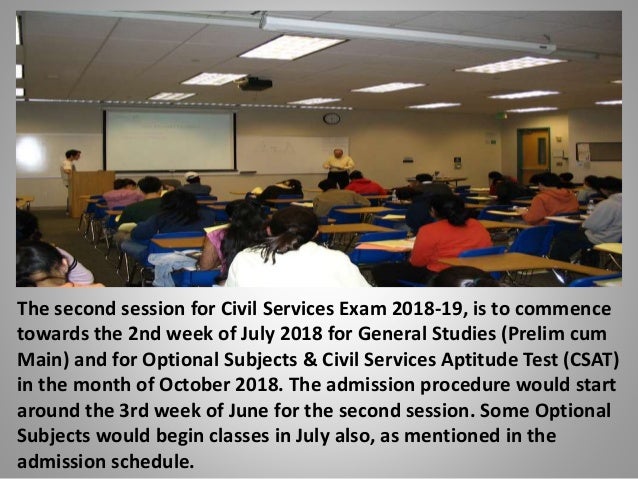 The second session for Civil Services Exam 2018-19, is to commence towards the 2nd week of July 2018 for General Studies (Prelim cum Main) and for Optional Subjects & Civil Services Aptitude Test (CSAT) in the month of October 2018. The admission procedure would start around the 3rd week of June for the second session. Some Optional Subjects would begin classes in July also, as mentioned in the admission schedule.